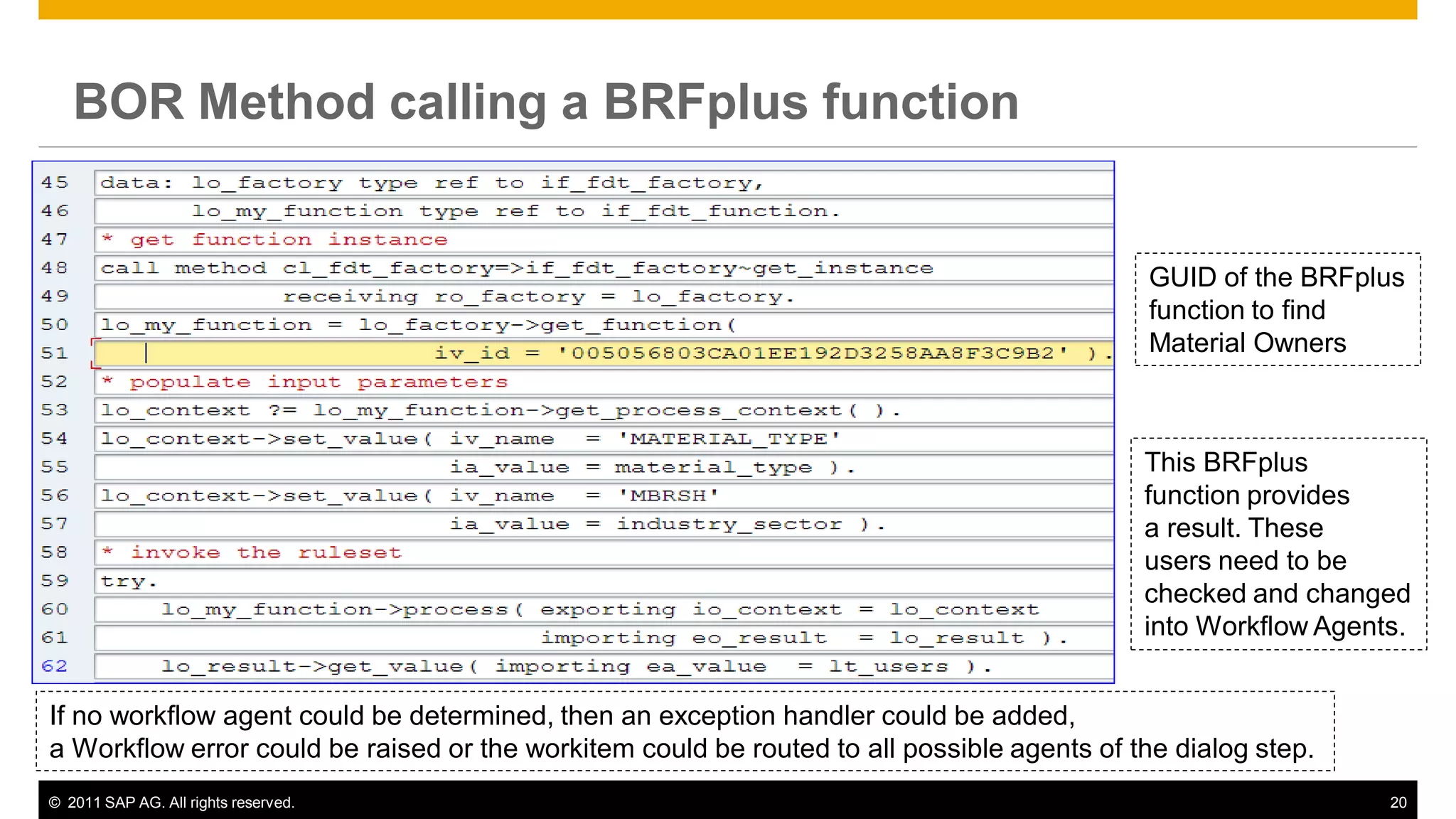 BOR Method calling a BRFplus function

45 data: lo_factory type ref to if_fdt_factory,
46 lo_my_function type ref to if_fdt_function.
47 * get function instance
48 call method cl_fdt_factory=>if_fdt_factory~get_instance
49 receiving ro_factory = lo_factory.
50 lo_my_function = lo_factory->get_function(
51 iv_id = '005056803CA01EE192D3258AA8F3C9B2' ).
52 * populate input parameters
53 lo_context ?= lo_my_function->get_process_context( ).
54 lo_context->set_value( iv_name = 'MATERIAL_TYPE'
55 ia_value = material_type ).
56 lo_context->set_value( iv_name = 'MBRSH'
57 ia_value = industry_sector ).
58 * invoke the ruleset
59 try.
60 lo_my_function->process( exporting io_context = lo_context
61 importing eo_result = lo_result ).
62 lo_result->get_value( importing ea_value = lt_users ).

GUID of the BRFplus function to find Material Owners

This BRFplus function provides a result. These users need to be checked and changed into Workflow Agents.

If no workflow agent could be determined, then an exception handler could be added, a Workflow error could be raised or the workitem could be routed to all possible agents of the dialog step.

© 2011 SAP AG. All rights reserved.

20